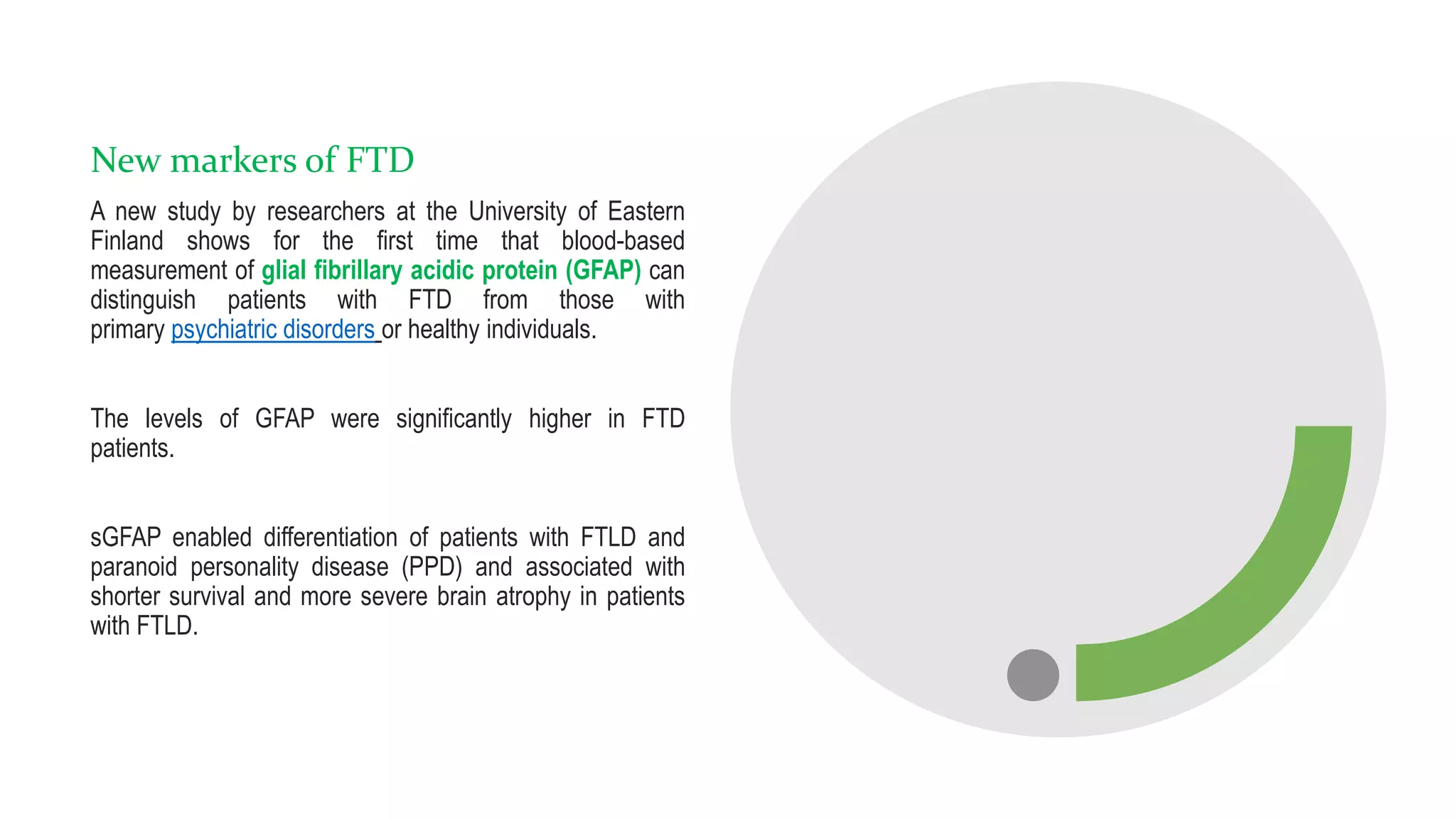 New markers of FTD

A new study by researchers at the University of Eastern Finland shows for the first time that blood-based measurement of glial fibrillary acidic protein (GFAP) can distinguish patients with FTD from those with primary psychiatric disorders or healthy individuals.

The levels of GFAP were significantly higher in FTD patients.

sGFAP enabled differentiation of patients with FTLD and paranoid personality disease (PPD) and associated with shorter survival and more severe brain atrophy in patients with FTLD.